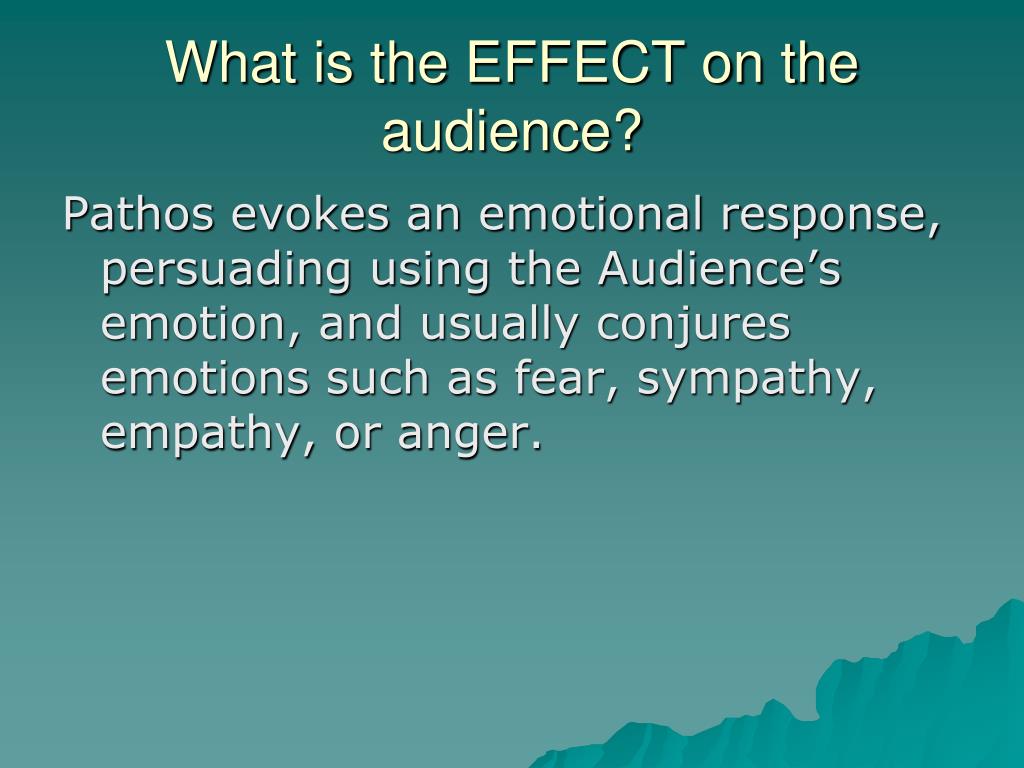 What is the EFFECT on the audience?

Pathos evokes an emotional response, persuading using the Audience’s emotion, and usually conjures emotions such as fear, sympathy, empathy, or anger.